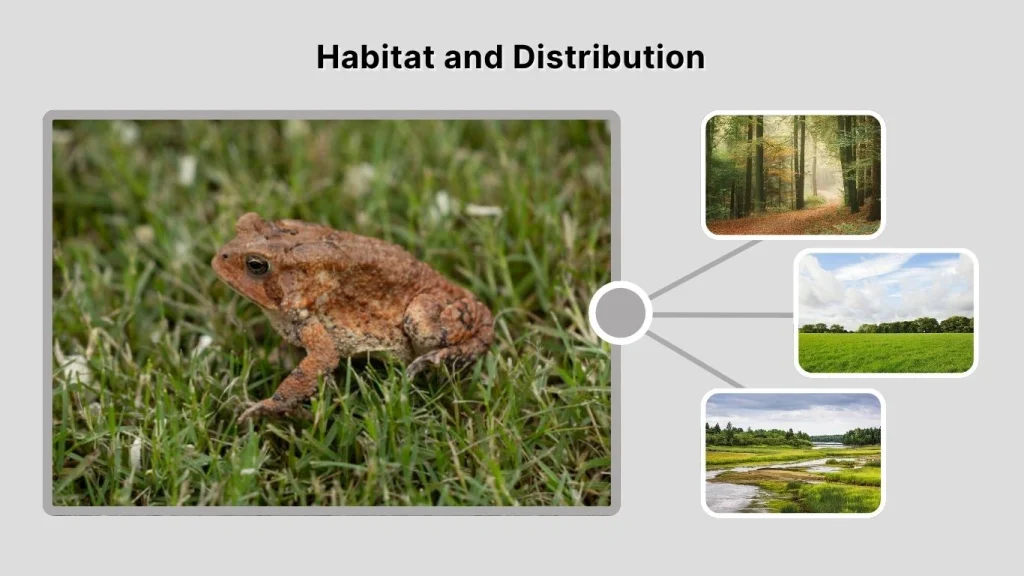 Habitat and Distribution